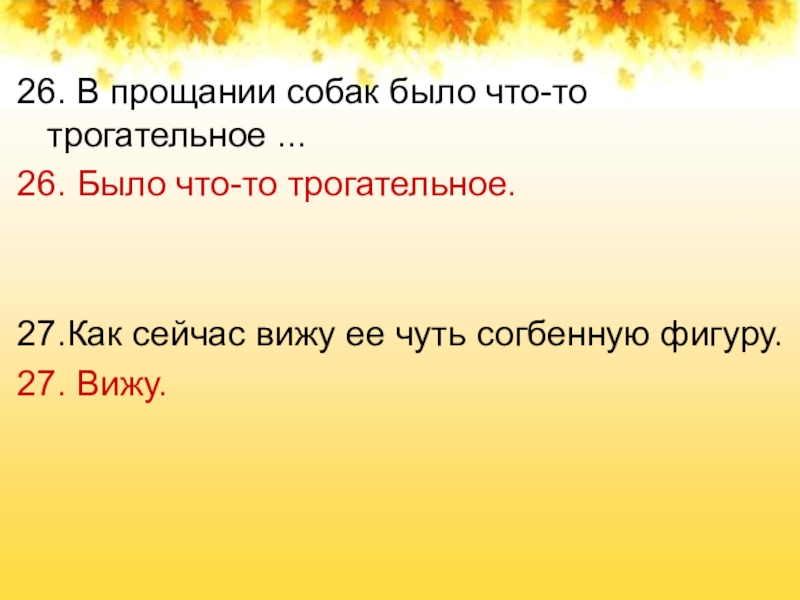 26. В прощании собак было что-то трогательное ...

26. Было что-то трогательное.

27.Как сейчас вижу ее чуть согбенную фигуру.

27. Вижу.